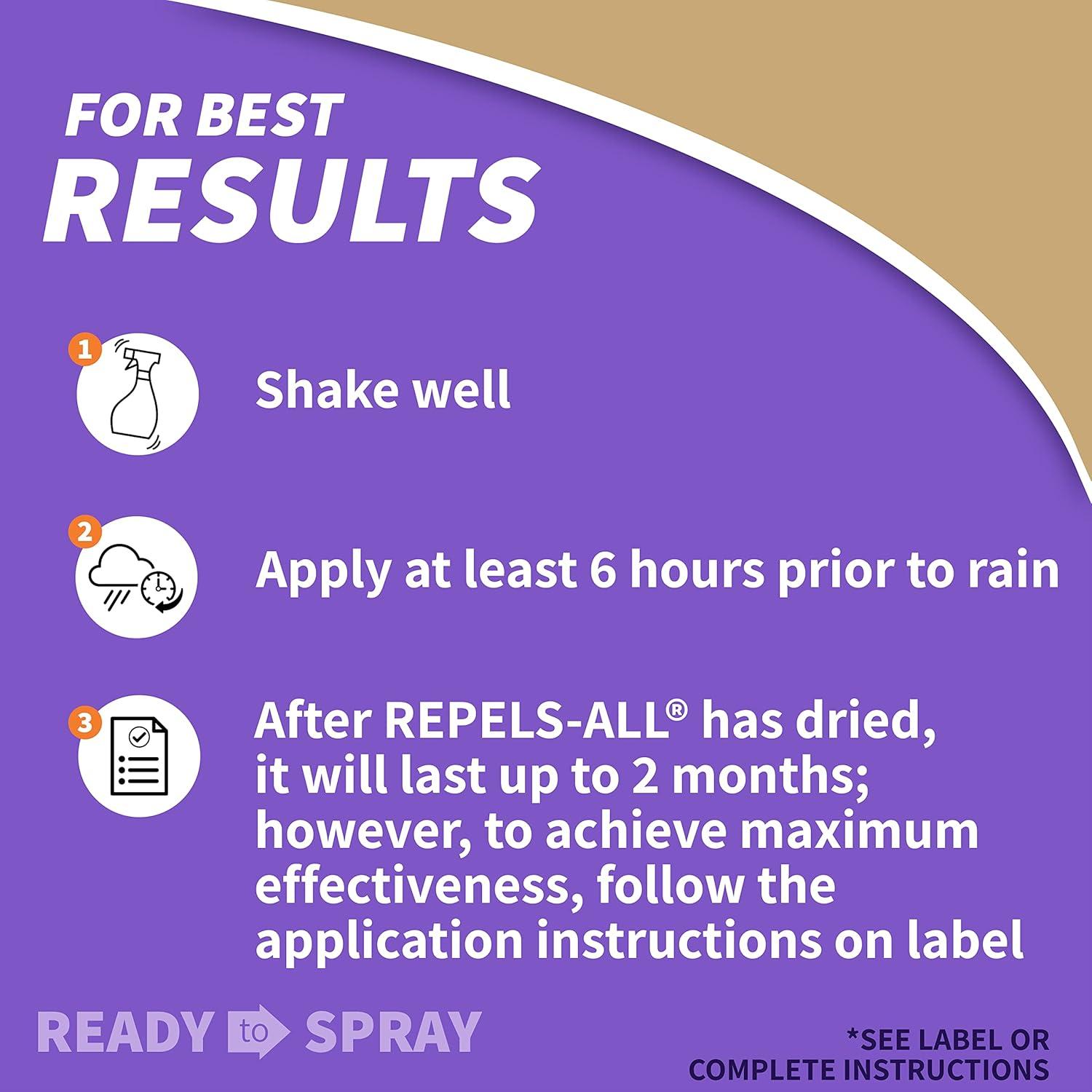 FOR BEST
RESULTS

1 Shake well

2 Apply at least 6 hours prior to rain

3 After REPELS-ALL® has dried, it will last up to 2 months; however, to achieve maximum effectiveness, follow the application instructions on label

READY to SPRAY

*SEE LABEL OR COMPLETE INSTRUCTIONS